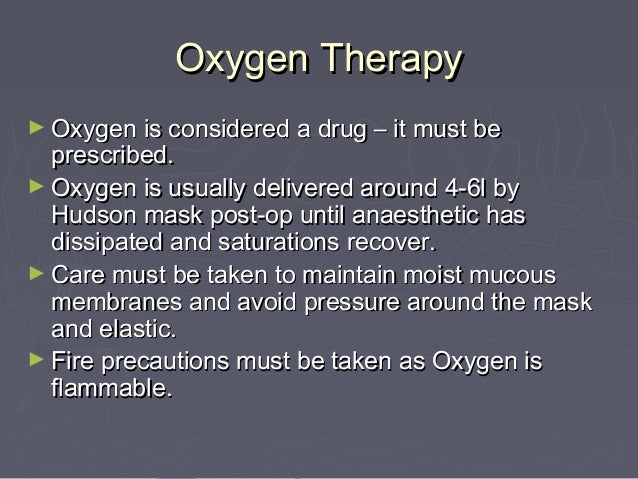 Oxygen Therapy

► Oxygen is considered a drug – it must be prescribed.

► Oxygen is usually delivered around 4-6l by Hudson mask post-op until anaesthetic has dissipated and saturations recover.

► Care must be taken to maintain moist mucous membranes and avoid pressure around the mask and elastic.

► Fire precautions must be taken as Oxygen is flammable.